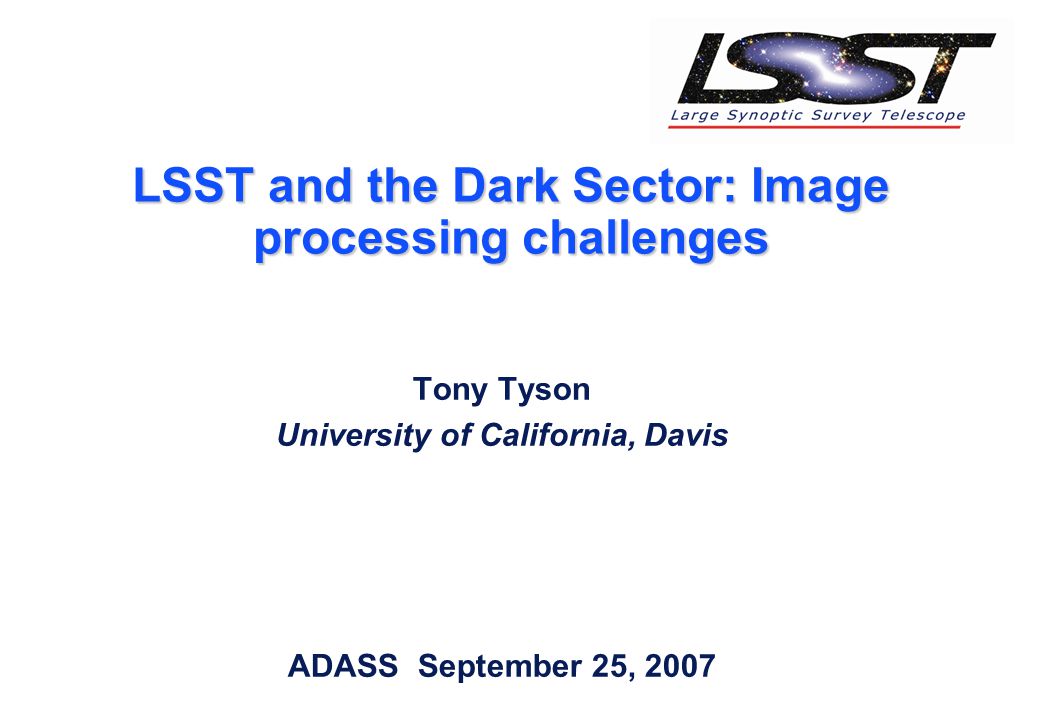 LSST
Large Synoptic Survey Telescope

LSST and the Dark Sector: Image processing challenges

Tony Tyson
University of California, Davis

ADASS September 25, 2007